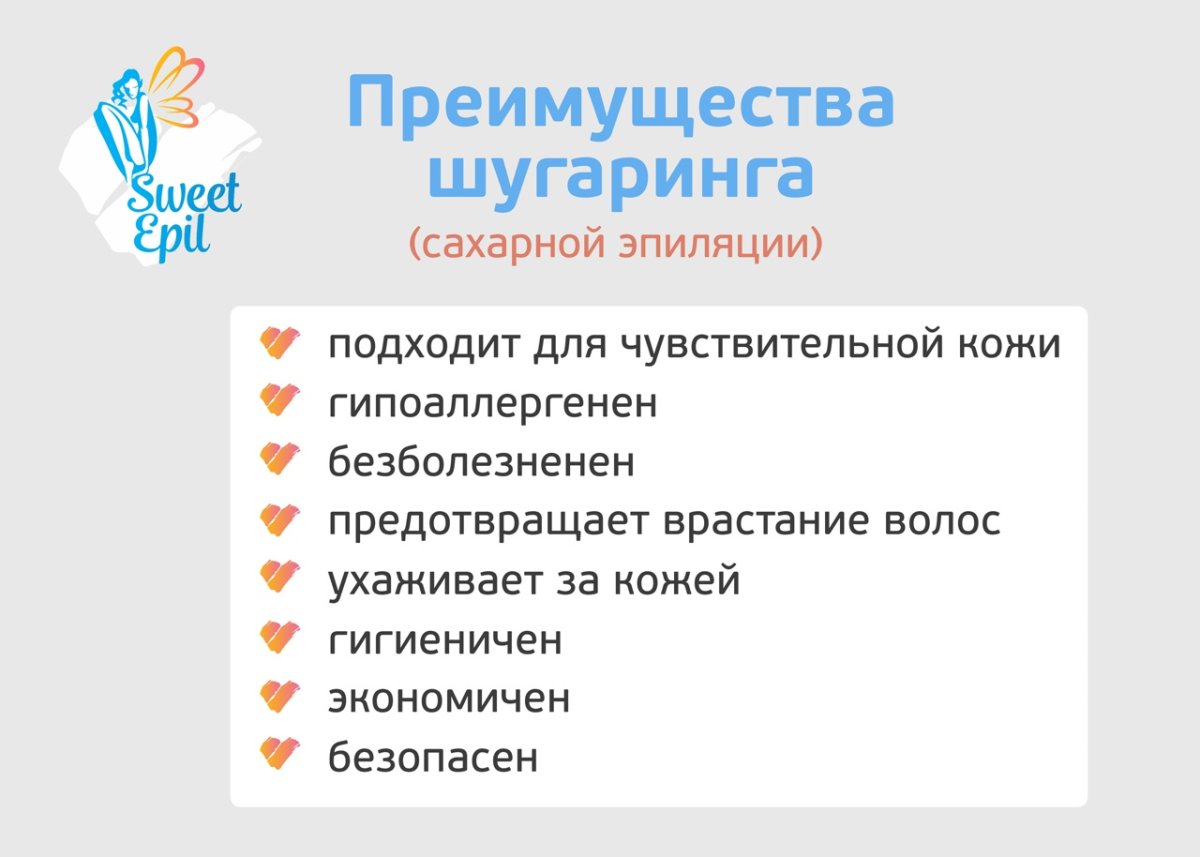 Sweet Epil

Преимущества шугаринга

(сахарной эпиляции)

подходит для чувствительной кожи
гипоаллергенен
безболезненен
предотвращает врастание волос
ухаживает за кожей
гигиеничен
экономичен
безопасен